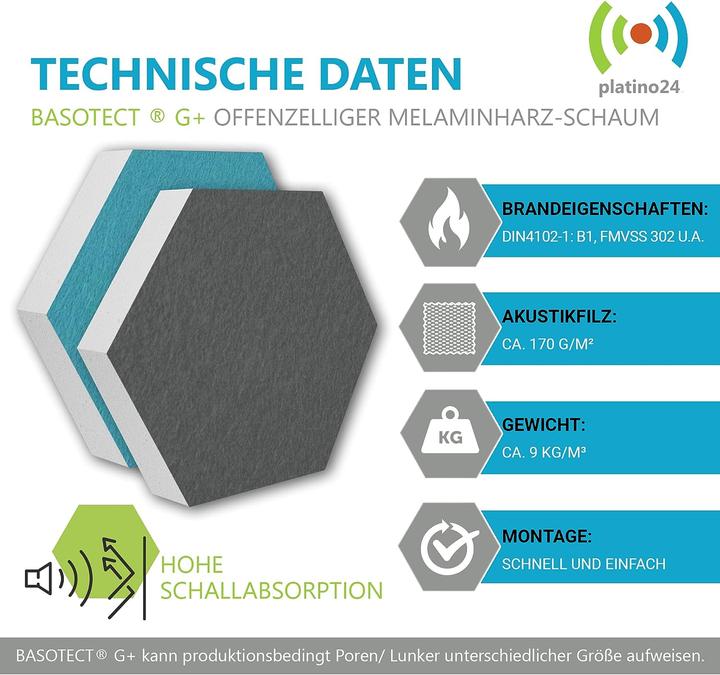 platino24

TECHNISCHE DATEN

BASOTECT ® G+ OFFENZELLIGER MELAMINHARZ-SCHAUM

BRANDEIGENSCHAFTEN:
DIN4102-1: B1, FMVSS 302 U.A.

AKUSTIKFILZ:
CA. 170 G/M²

KG
GEWICHT:
CA. 9 KG/M³

MONTAGE:
SCHNELL UND EINFACH

HOHE SCHALLABSORPTION

BASOTECT® G+ kann produktionsbedingt Poren/ Lunker unterschiedlicher Größe aufweisen.